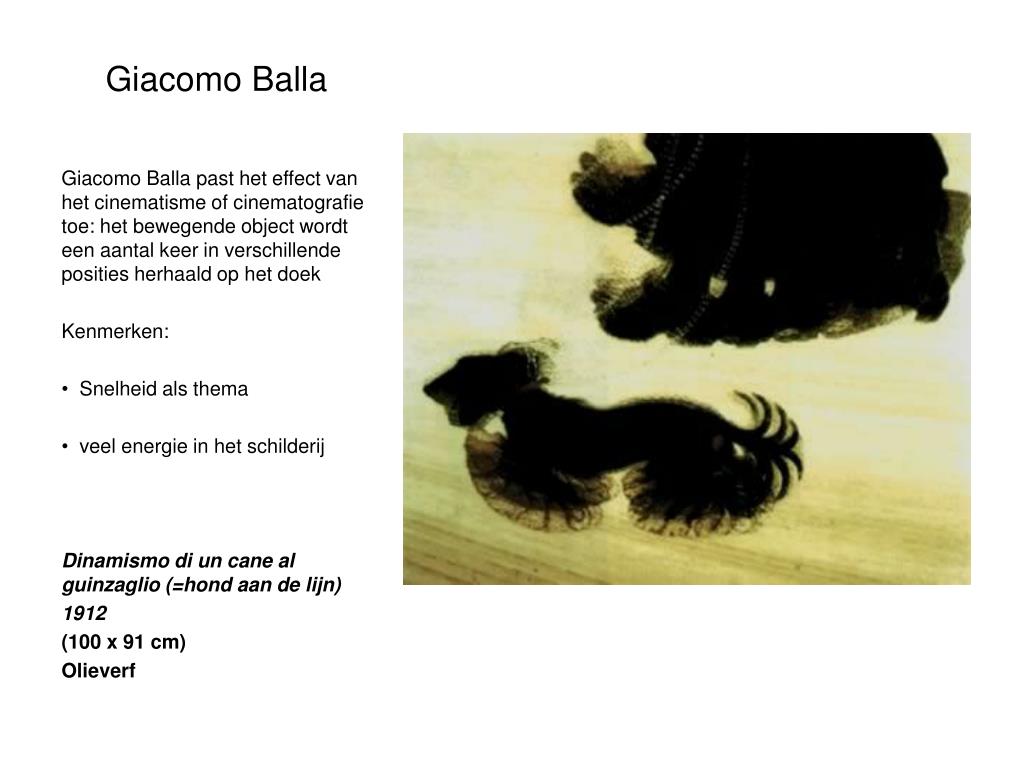 Giacomo Balla

Giacomo Balla past het effect van het cinematisme of cinematografie toe: het bewegende object wordt een aantal keer in verschillende posities herhaald op het doek

Kenmerken:

• Snelheid als thema

• veel energie in het schilderij

Dinamismo di un cane al guinzaglio (=hond aan de lijn)

1912

(100 x 91 cm)

Olieverf